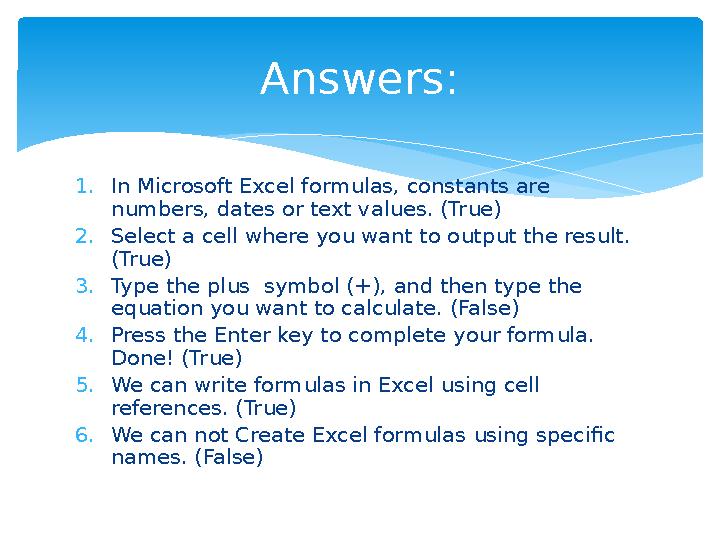 Answers:

1. In Microsoft Excel formulas, constants are numbers, dates or text values. (True)
2. Select a cell where you want to output the result. (True)
3. Type the plus symbol (+), and then type the equation you want to calculate. (False)
4. Press the Enter key to complete your formula. Done! (True)
5. We can write formulas in Excel using cell references. (True)
6. We can not Create Excel formulas using specific names. (False)